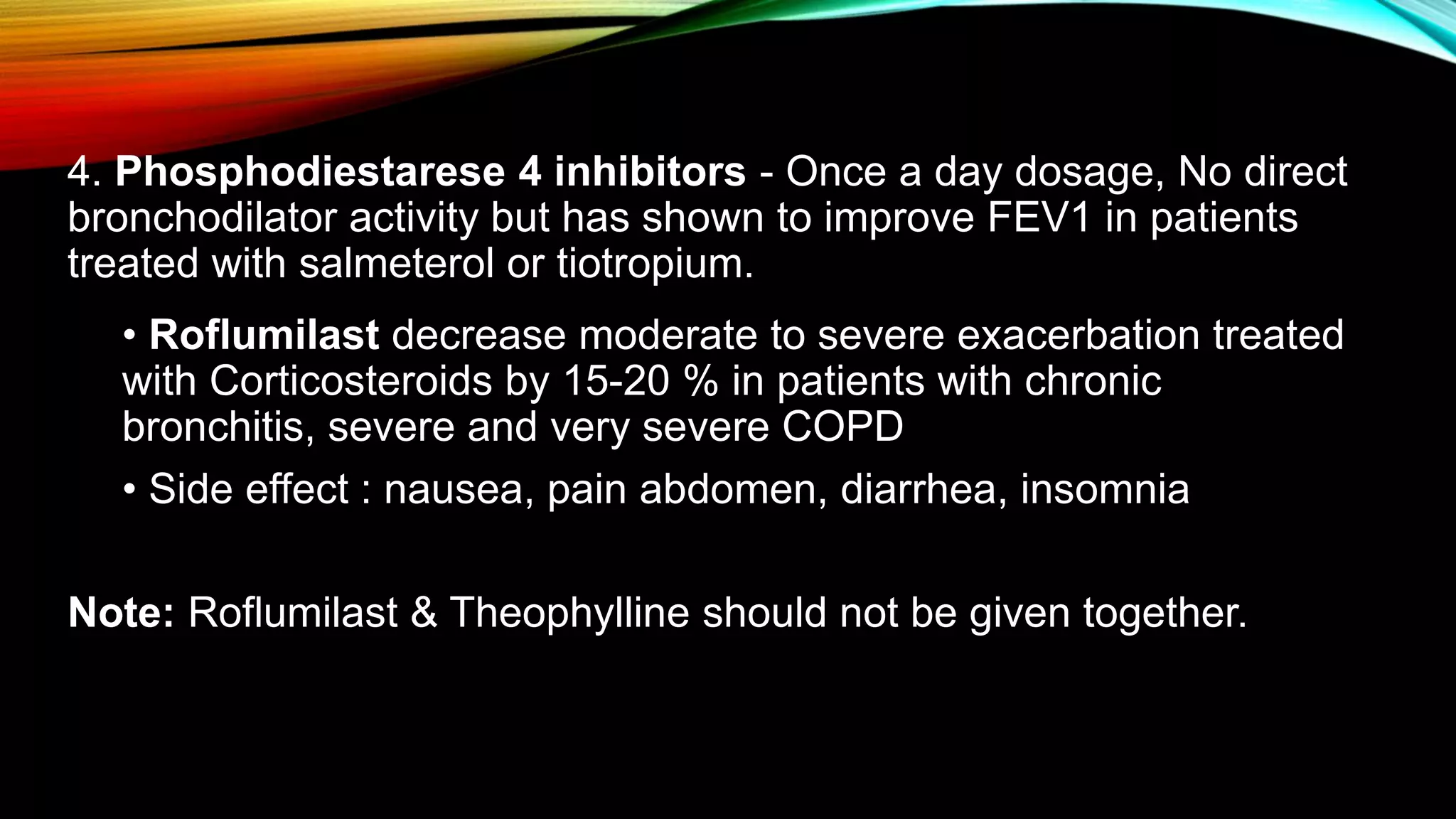 4. Phosphodiestarese 4 inhibitors - Once a day dosage, No direct bronchodilator activity but has shown to improve FEV1 in patients treated with salmeterol or tiotropium.

• Roflumilast decrease moderate to severe exacerbation treated with Corticosteroids by 15-20 % in patients with chronic bronchitis, severe and very severe COPD

• Side effect : nausea, pain abdomen, diarrhea, insomnia

Note: Roflumilast & Theophylline should not be given together.